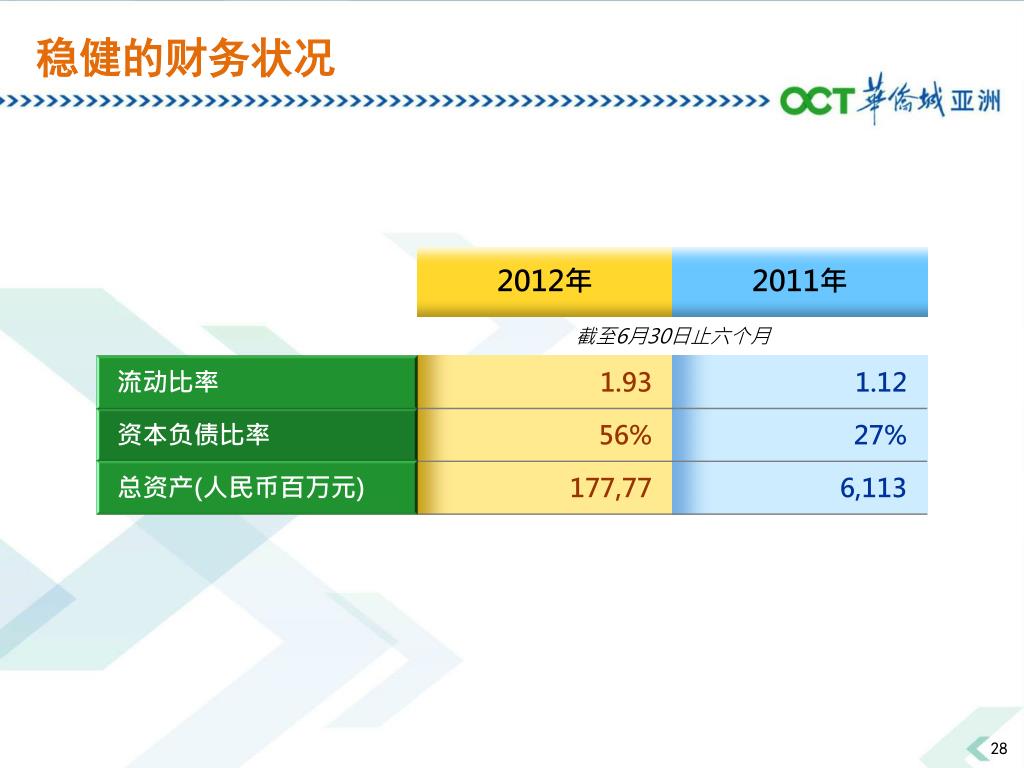 稳健的财务状况

OCT 華僑城 亚洲

| | 2012年 | 2011年 |
|---|---|---|
| | 截至6月30日止六个月 | |
| 流动比率 | 1.93 | 1.12 |
| 资本负债比率 | 56% | 27% |
| 总资产(人民币百万元) | 177,77 | 6,113 |

28